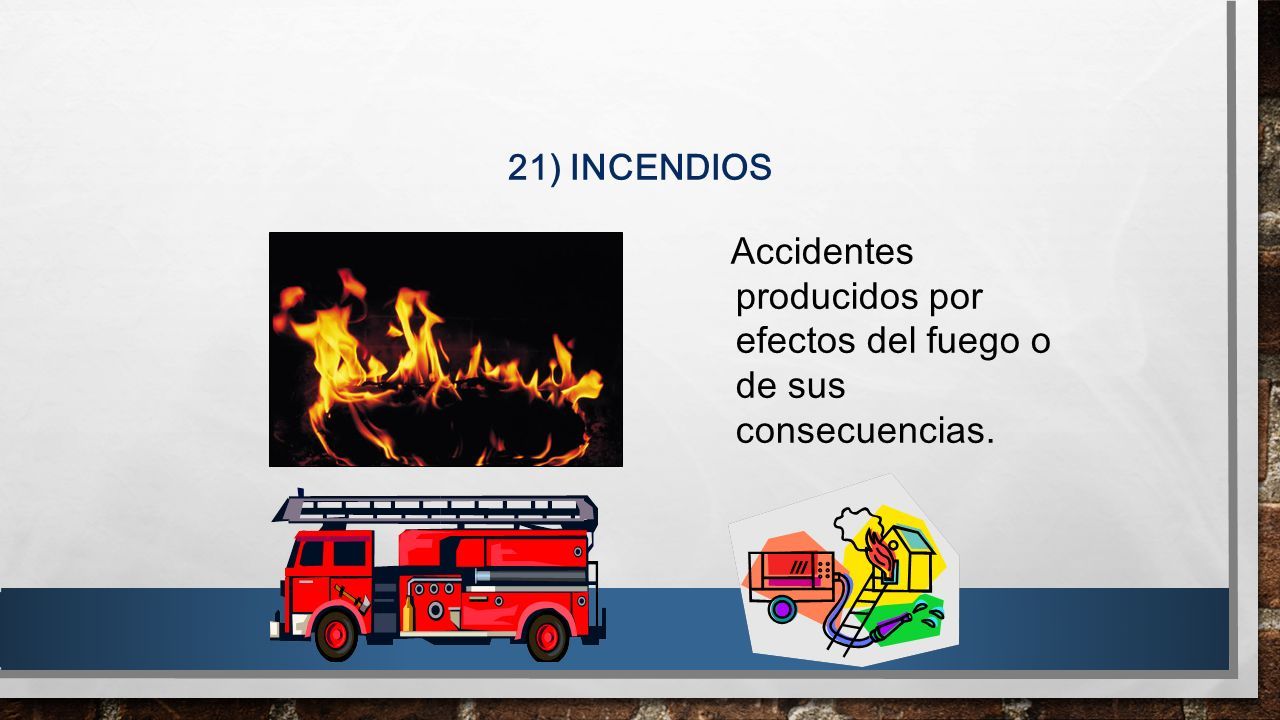 21) INCENDIOS

Accidentes producidos por efectos del fuego o de sus consecuencias.